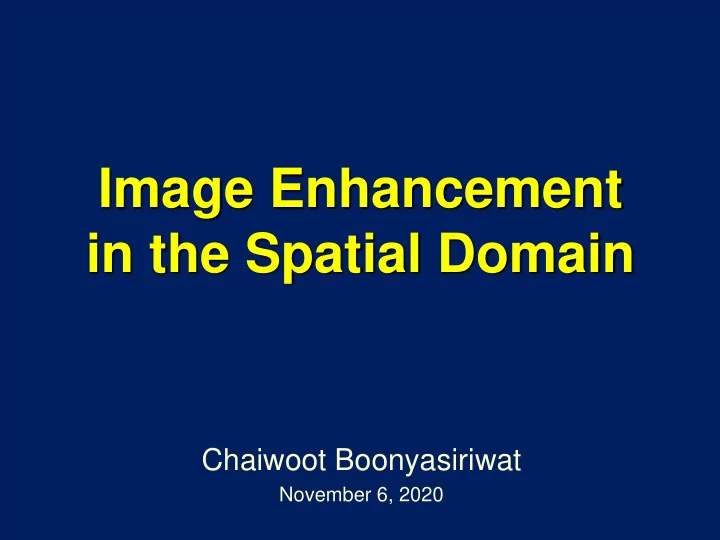 Image Enhancement in the Spatial Domain

Chaiwoot Boonyasiriwat

November 6, 2020